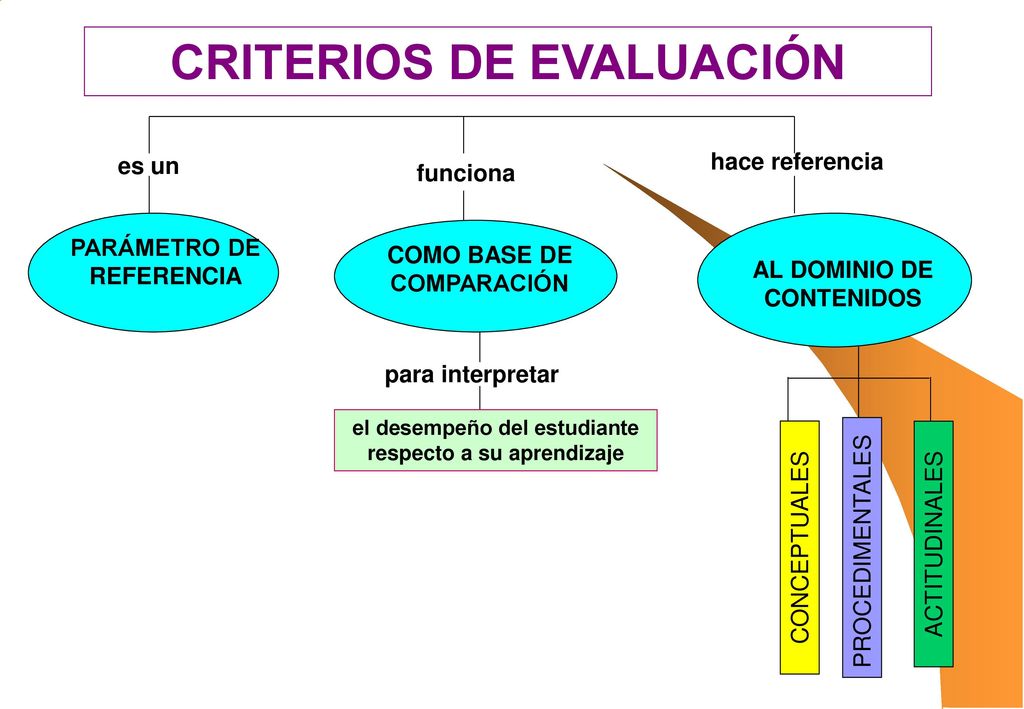 CRITERIOS DE EVALUACIÓN

es un

PARÁMETRO DE REFERENCIA

funciona

COMO BASE DE COMPARACIÓN

para interpretar

el desempeño del estudiante respecto a su aprendizaje

hace referencia

AL DOMINIO DE CONTENIDOS

CONCEPTUALES

PROCEDIMENTALES

ACTITUDINALES